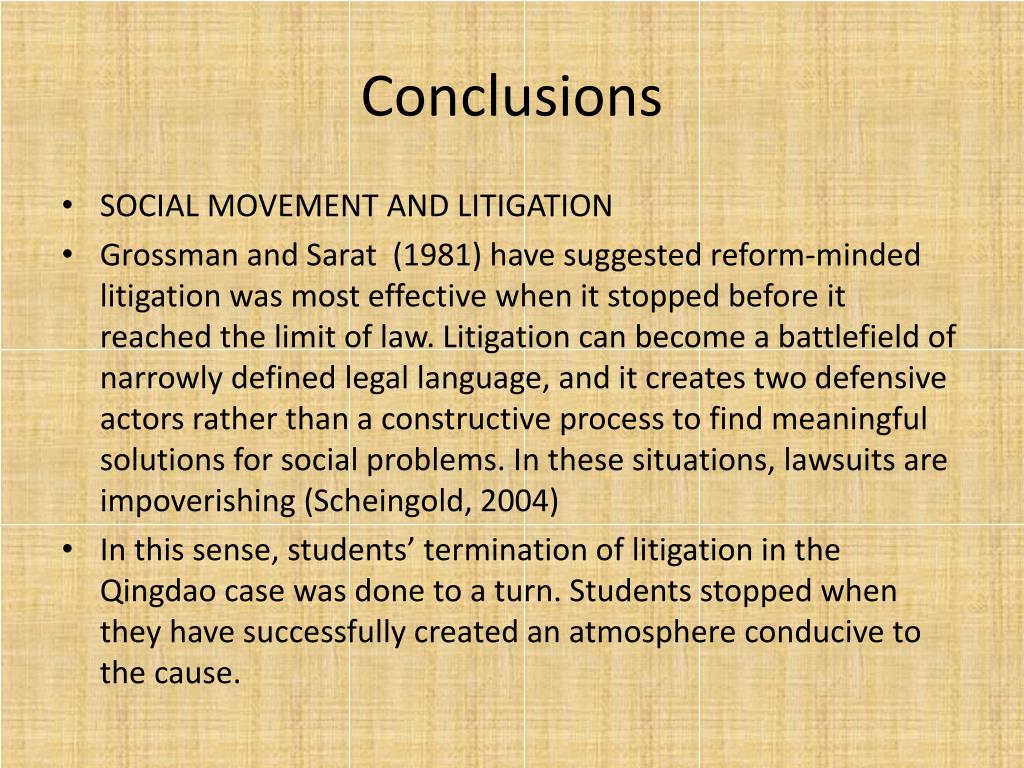 Conclusions

• SOCIAL MOVEMENT AND LITIGATION
• Grossman and Sarat (1981) have suggested reform-minded litigation was most effective when it stopped before it reached the limit of law. Litigation can become a battlefield of narrowly defined legal language, and it creates two defensive actors rather than a constructive process to find meaningful solutions for social problems. In these situations, lawsuits are impoverishing (Scheingold, 2004)
• In this sense, students' termination of litigation in the Qingdao case was done to a turn. Students stopped when they have successfully created an atmosphere conducive to the cause.